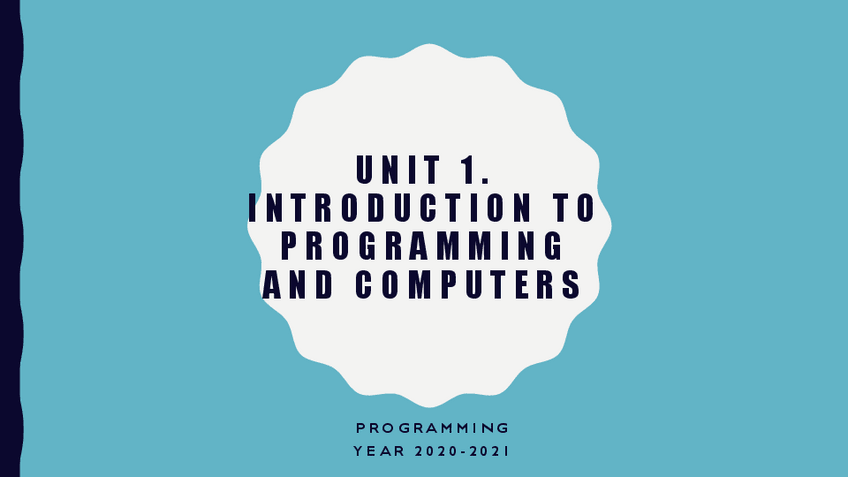 UNIT 1. INTRODUCTION TO PROGRAMMING AND COMPUTERS

PROGRAMMING
YEAR 2020-2021